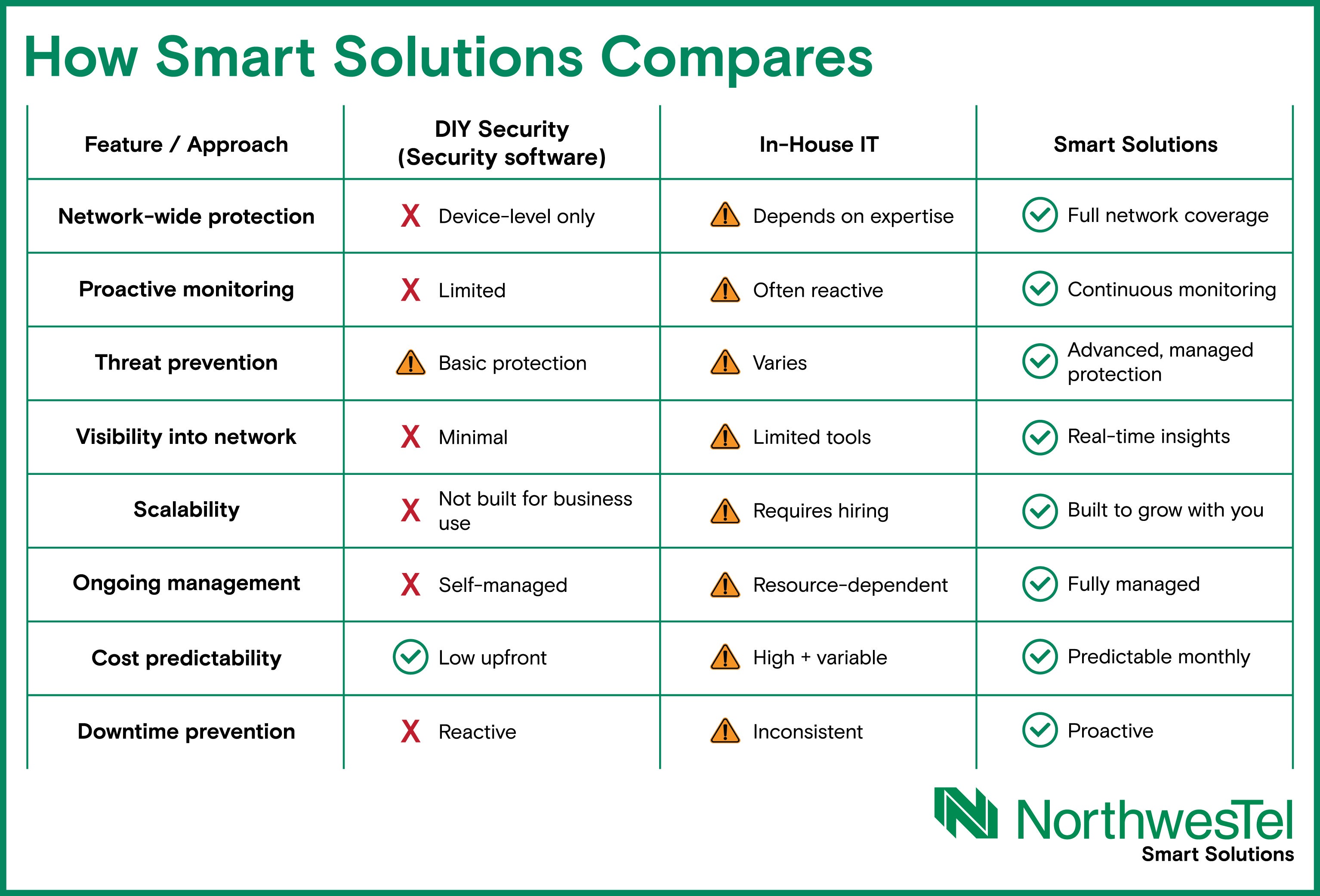 How Smart Solutions Compares

| Feature / Approach | DIY Security (Security software) | In-House IT | Smart Solutions |
|---|---|---|---|
| Network-wide protection | X Device-level only | Depends on expertise | Full network coverage |
| Proactive monitoring | X Limited | Often reactive | Continuous monitoring |
| Threat prevention | Basic protection | Varies | Advanced, managed protection |
| Visibility into network | X Minimal | Limited tools | Real-time insights |
| Scalability | X Not built for business use | Requires hiring | Built to grow with you |
| Ongoing management | X Self-managed | Resource-dependent | Fully managed |
| Cost predictability | Low upfront | High + variable | Predictable monthly |
| Downtime prevention | X Reactive | Inconsistent | Proactive |

NorthwesTel
Smart Solutions